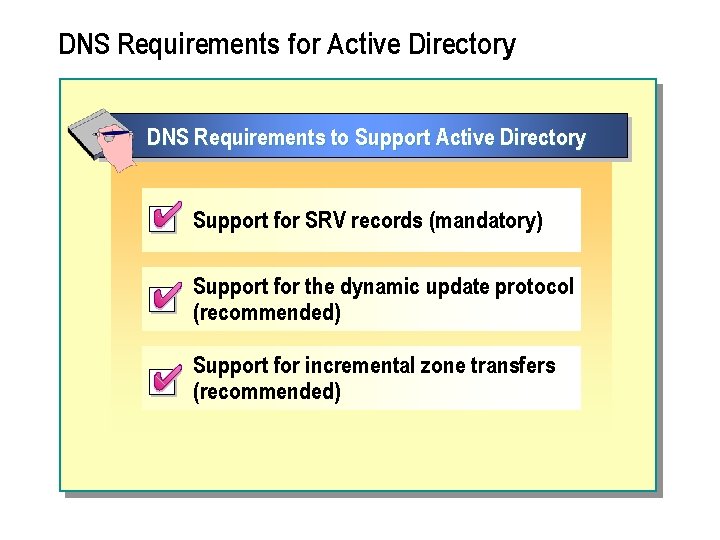 DNS Requirements for Active Directory

DNS Requirements to Support Active Directory

Support for SRV records (mandatory)

Support for the dynamic update protocol (recommended)

Support for incremental zone transfers (recommended)